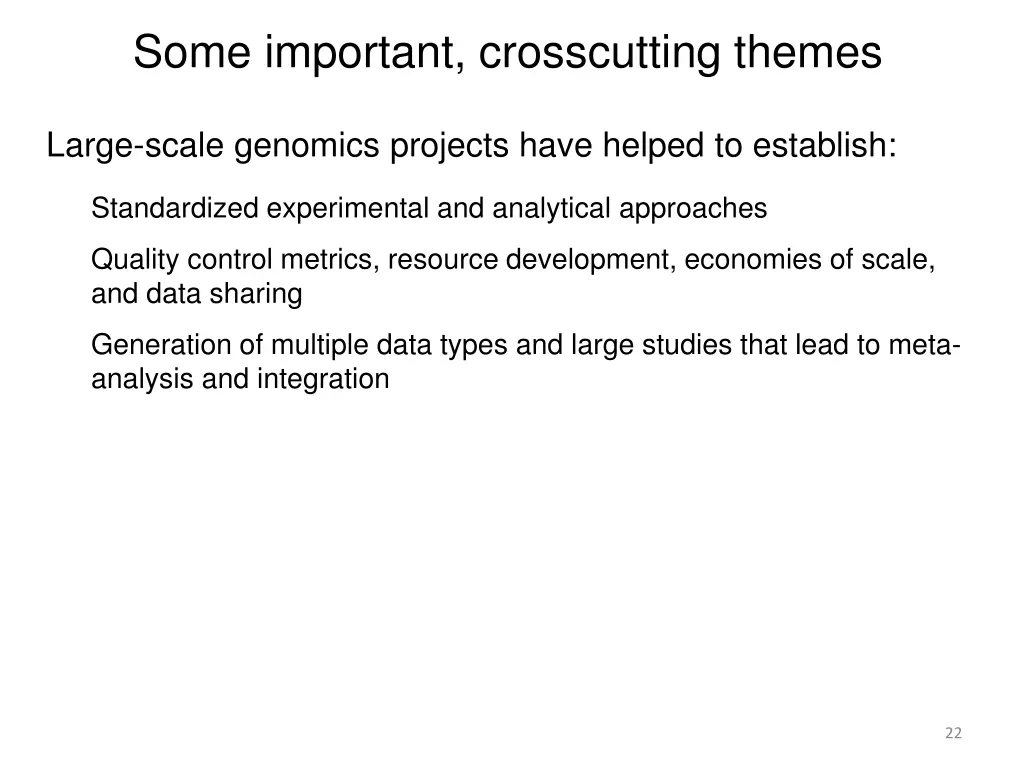 Some important, crosscutting themes

Large-scale genomics projects have helped to establish:

Standardized experimental and analytical approaches

Quality control metrics, resource development, economies of scale, and data sharing

Generation of multiple data types and large studies that lead to meta-analysis and integration

22